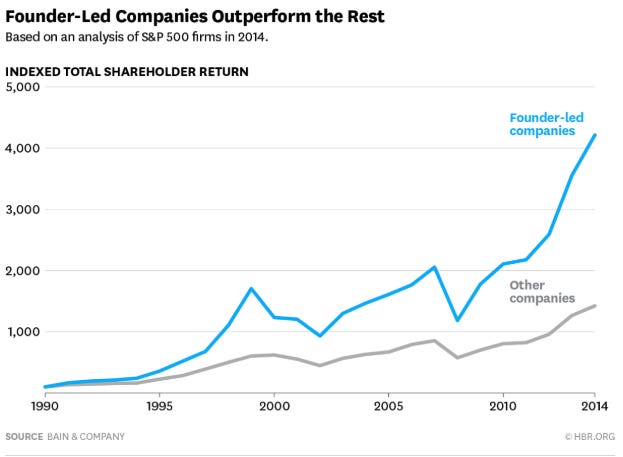 Founder-Led Companies Outperform the Rest
Based on an analysis of S&P 500 firms in 2014.

INDEXED TOTAL SHAREHOLDER RETURN

5,000
4,000
3,000
2,000
1,000

Founder-led companies

Other companies

1990
1995
2000
2005
2010
2014

SOURCE BAIN & COMPANY

© HBR.ORG